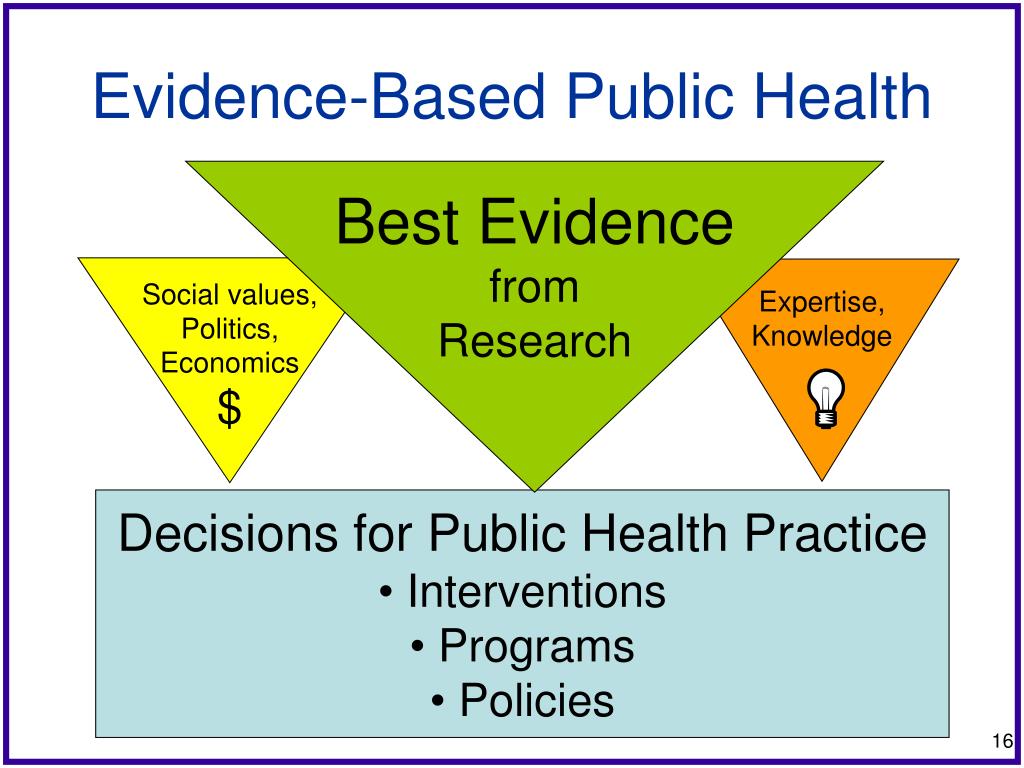 Evidence-Based Public Health

Social values, Politics, Economics
$

Best Evidence
from
Research

Expertise, Knowledge

Decisions for Public Health Practice
• Interventions
• Programs
• Policies

16